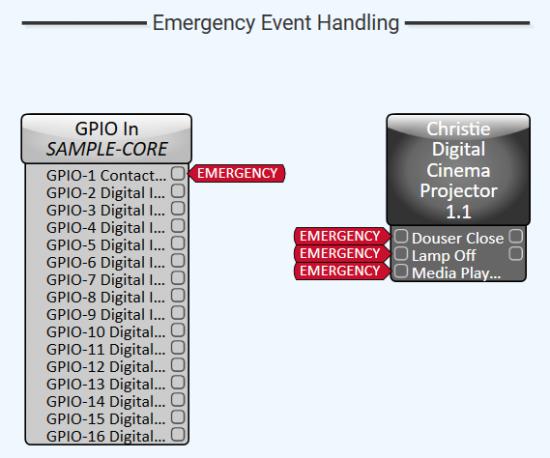 Emergency Event Handling

GPIO In
SAMPLE-CORE

GPIO-1 Contact...
EMERGENCY
GPIO-2 Digital I...
GPIO-3 Digital I...
GPIO-4 Digital I...
GPIO-5 Digital I...
GPIO-6 Digital I...
GPIO-7 Digital I...
GPIO-8 Digital I...
GPIO-9 Digital I...
GPIO-10 Digital...
GPIO-11 Digital...
GPIO-12 Digital...
GPIO-13 Digital...
GPIO-14 Digital...
GPIO-15 Digital...
GPIO-16 Digital...

Christie Digital Cinema Projector 1.1

EMERGENCY
Douser Close
EMERGENCY
Lamp Off
EMERGENCY
Media Play...